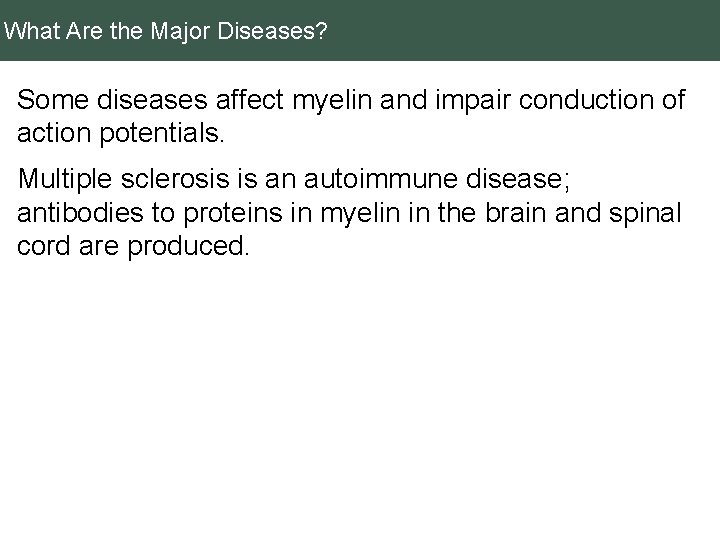 What Are the Major Diseases?

Some diseases affect myelin and impair conduction of action potentials.

Multiple sclerosis is an autoimmune disease; antibodies to proteins in myelin in the brain and spinal cord are produced.